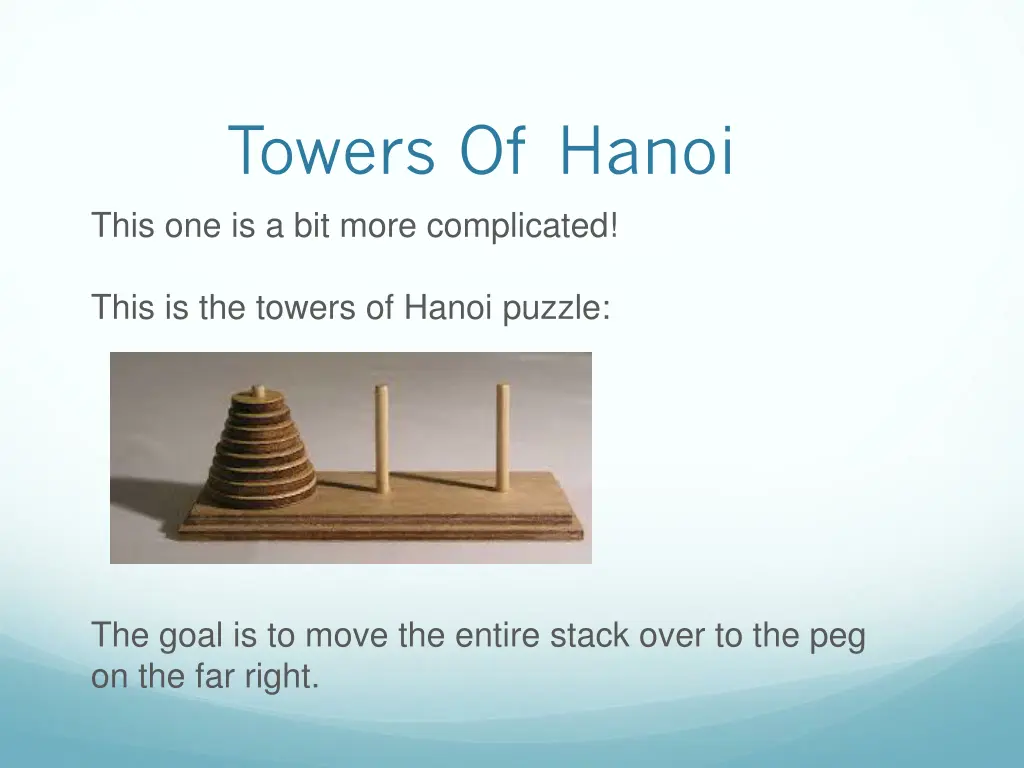 Towers Of Hanoi

This one is a bit more complicated!

This is the towers of Hanoi puzzle:

The goal is to move the entire stack over to the peg on the far right.